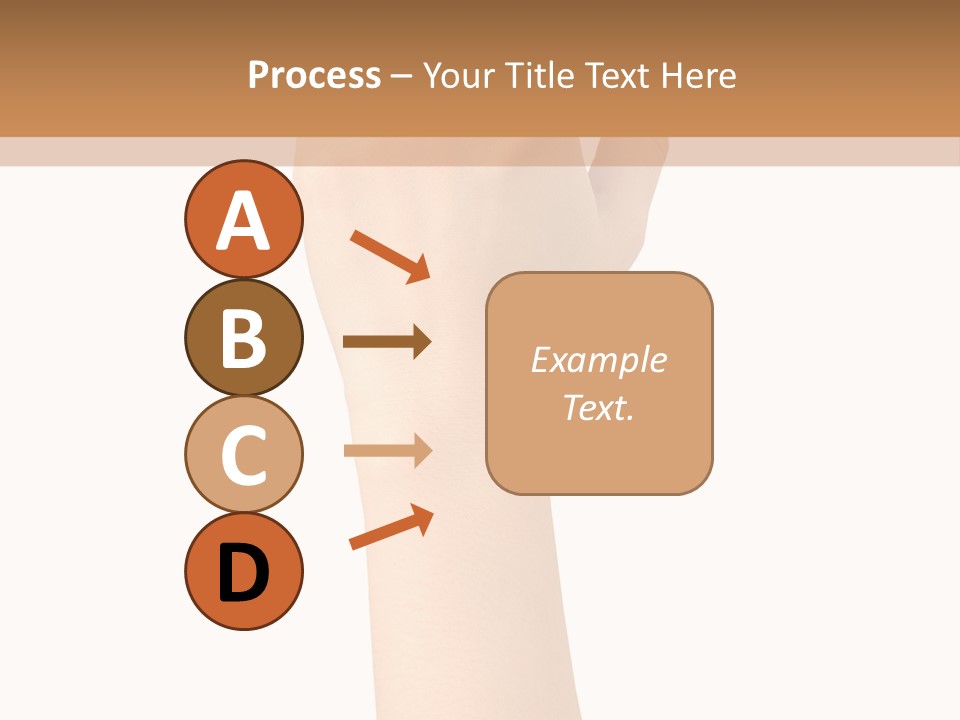 Process – Your Title Text Here

A

B

C

D

Example Text.